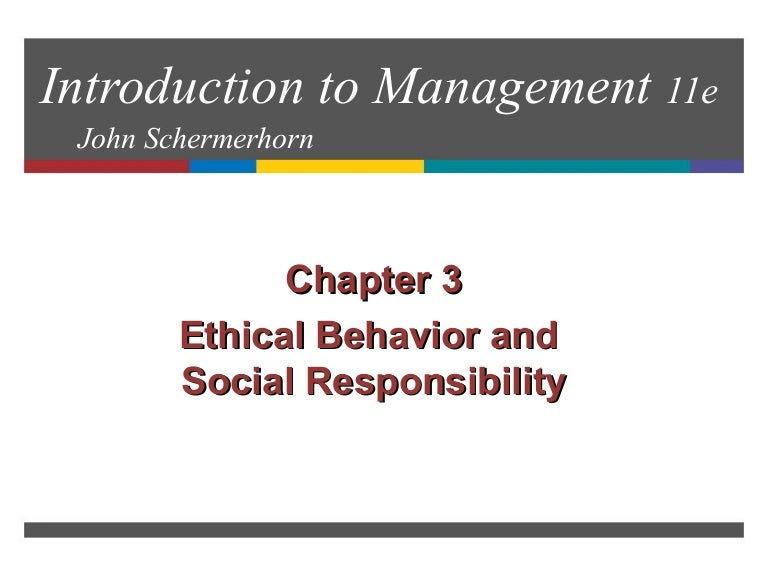 Introduction to Management 11e
John Schermerhorn

Chapter 3
Ethical Behavior and Social Responsibility